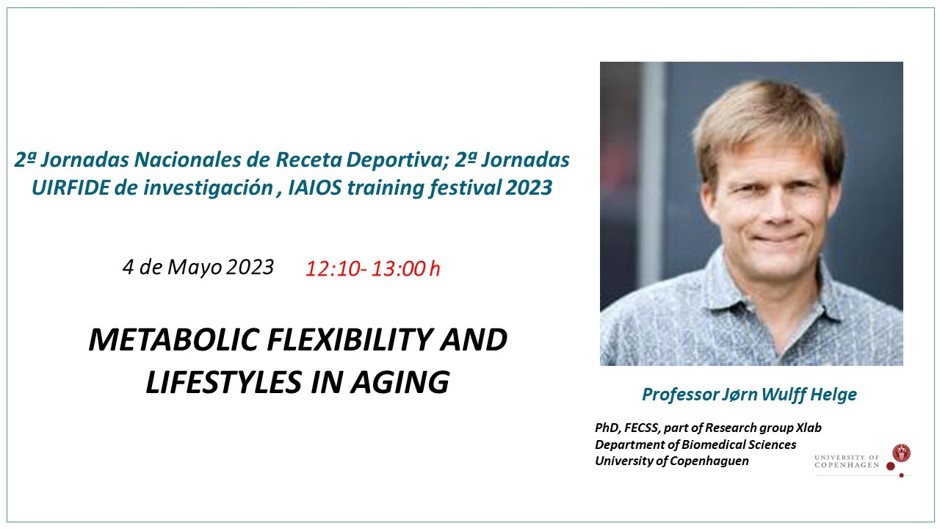 2ª Jornadas Nacionales de Receta Deportiva; 2ª Jornadas UIRFIDE de investigación , IAIOS training festival 2023

4 de Mayo 2023 12:10- 13:00 h

METABOLIC FLEXIBILITY AND LIFESTYLES IN AGING

Professor Jørn Wulff Helge

PhD, FECSS, part of Research group Xlab
Department of Biomedical Sciences
University of Copenhaguen

UNIVERSITY OF COPENHAGEN